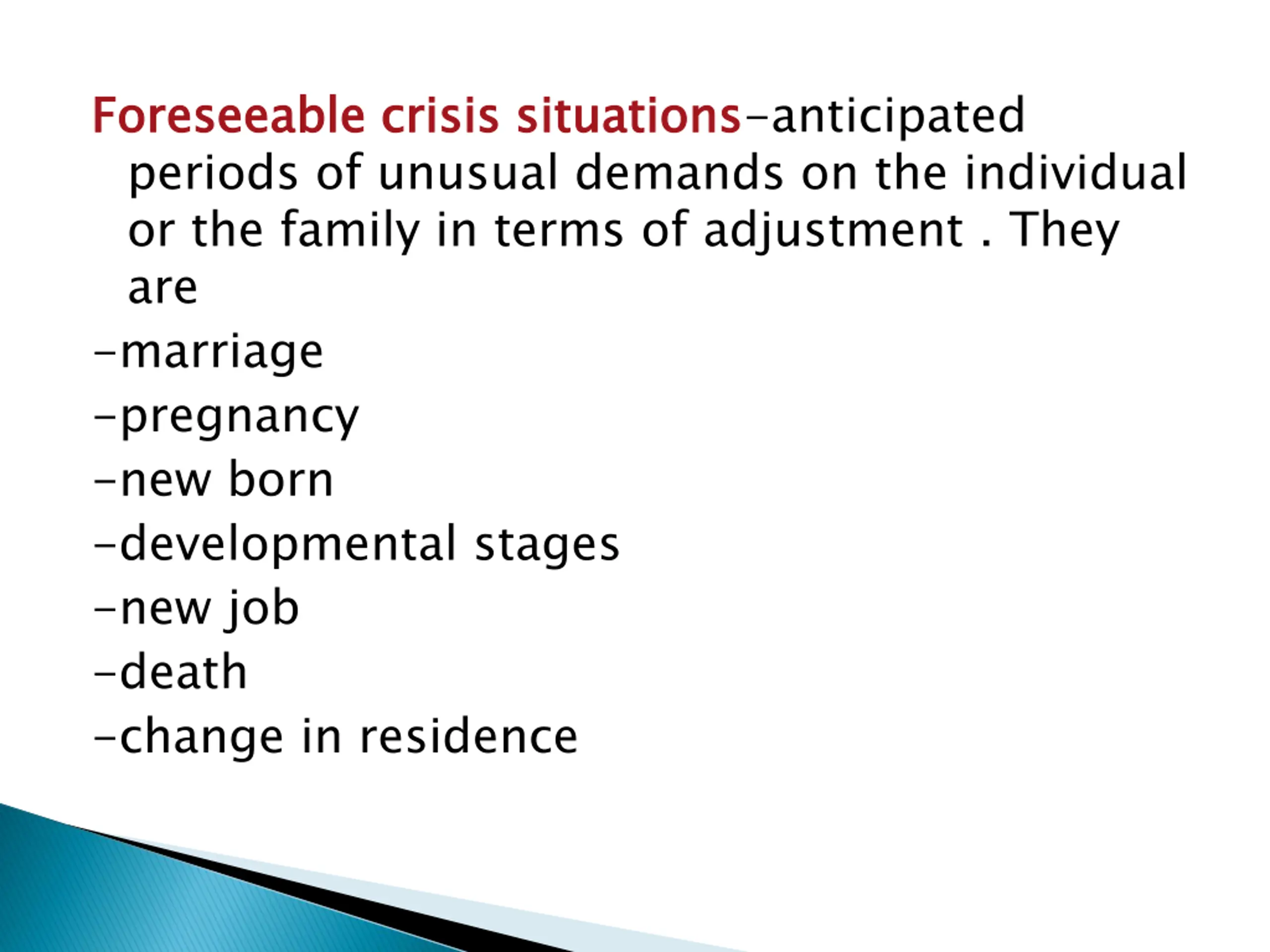 Foreseeable crisis situations–anticipated periods of unusual demands on the individual or the family in terms of adjustment . They are

–marriage

–pregnancy

–new born

–developmental stages

–new job

–death

–change in residence